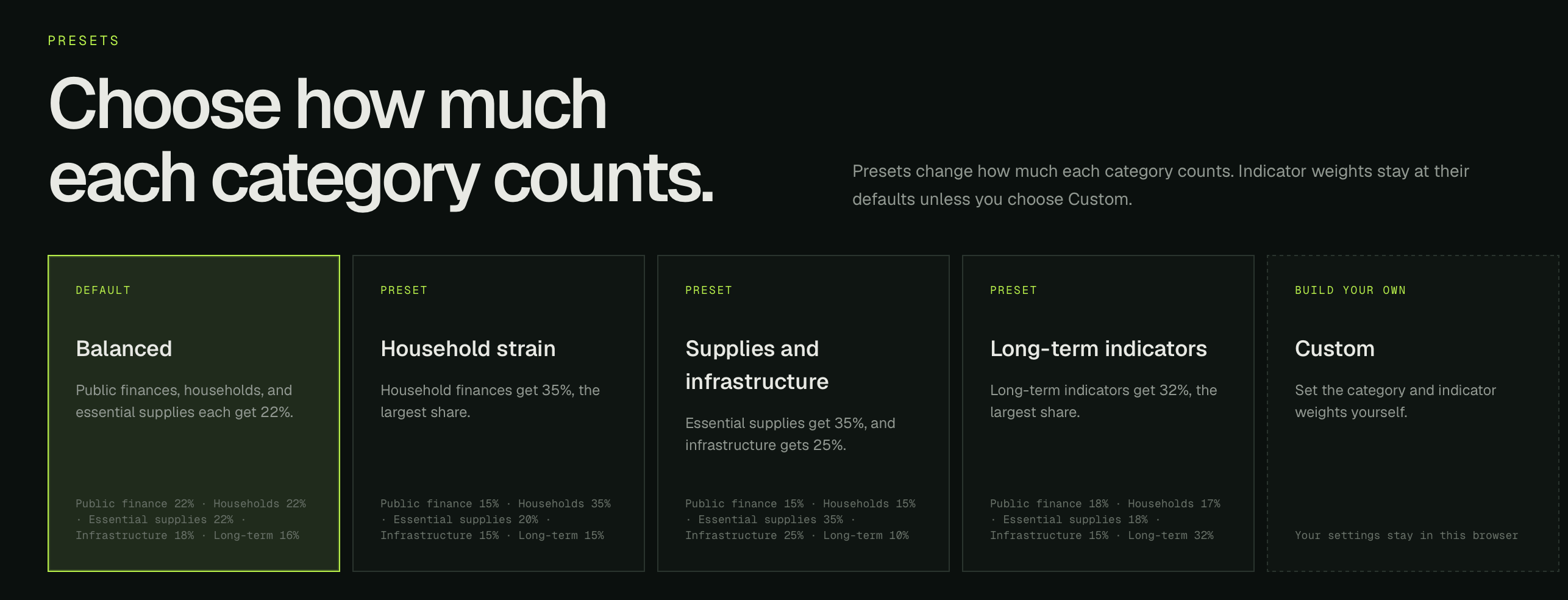 PRESETS

Choose how much each category counts.

Presets change how much each category counts. Indicator weights stay at their defaults unless you choose Custom.

DEFAULT

Balanced

Public finances, households, and essential supplies each get 22%.

Public finance 22% · Households 22% · Essential supplies 22% · Infrastructure 18% · Long-term 16%

PRESET

Household strain

Household finances get 35%, the largest share.

Public finance 15% · Households 35% · Essential supplies 20% · Infrastructure 15% · Long-term 15%

PRESET

Supplies and infrastructure

Essential supplies get 35%, and infrastructure gets 25%.

Public finance 15% · Households 15% · Essential supplies 35% · Infrastructure 25% · Long-term 10%

PRESET

Long-term indicators

Long-term indicators get 32%, the largest share.

Public finance 18% · Households 17% · Essential supplies 18% · Infrastructure 15% · Long-term 32%

BUILD YOUR OWN

Custom

Set the category and indicator weights yourself.

Your settings stay in this browser